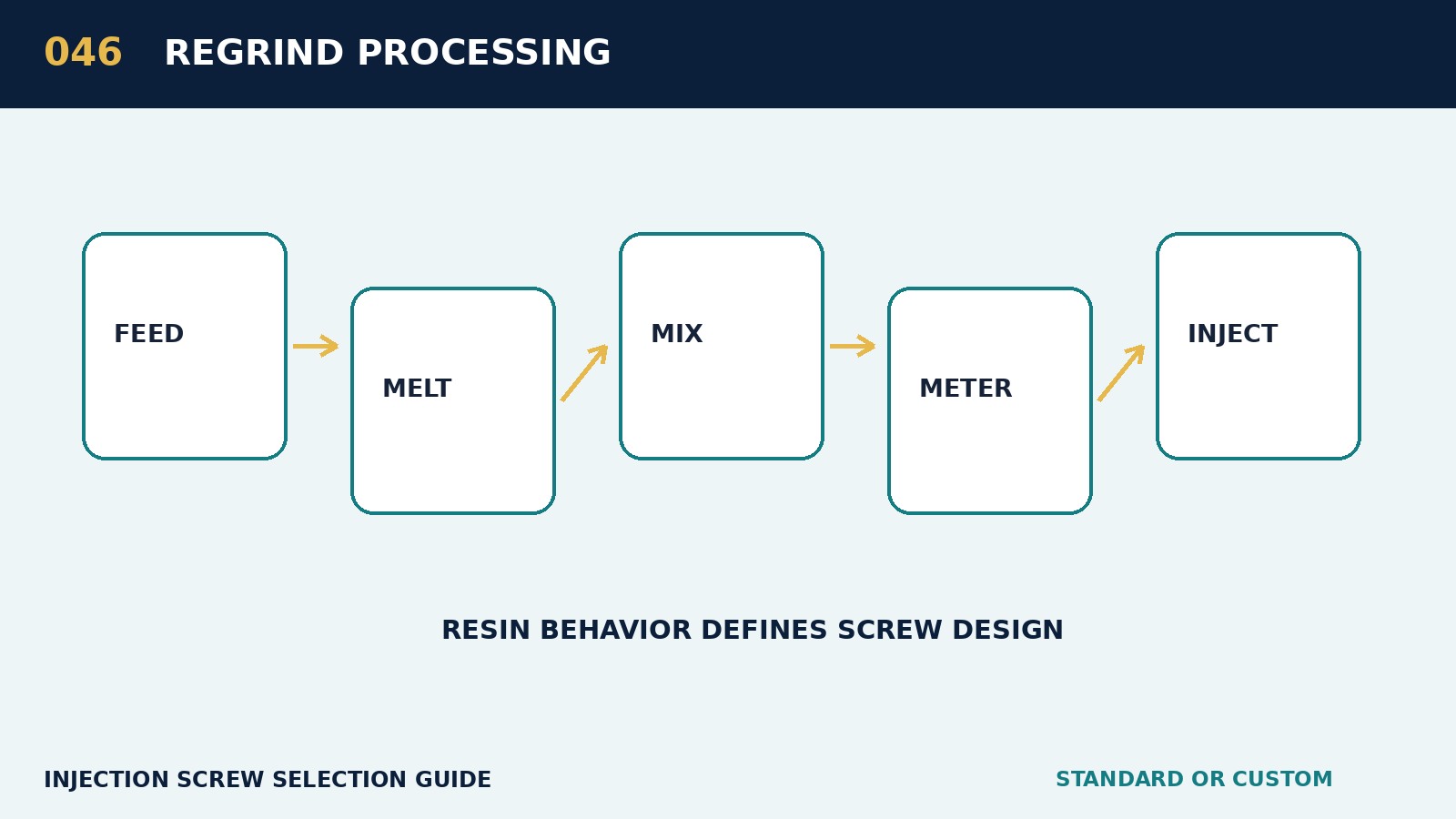 046 REGRIND PROCESSING

FEED

MELT

MIX

METER

INJECT

RESIN BEHAVIOR DEFINES SCREW DESIGN

INJECTION SCREW SELECTION GUIDE

STANDARD OR CUSTOM